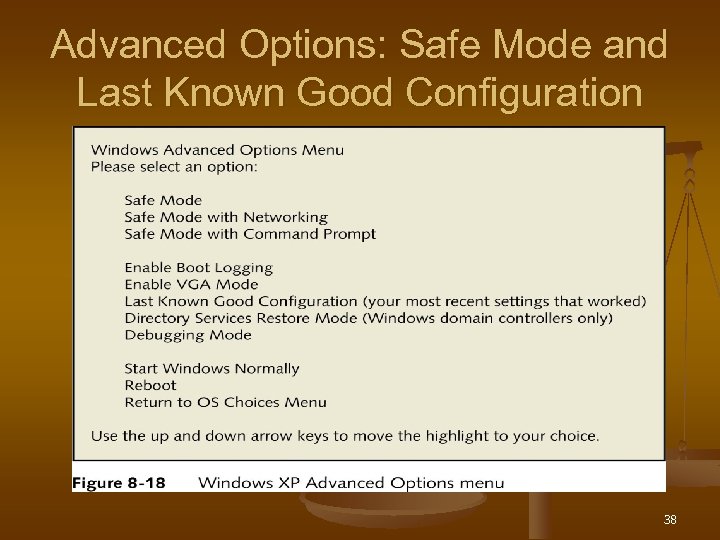 Advanced Options: Safe Mode and Last Known Good Configuration

Windows Advanced Options Menu
Please select an option:

Safe Mode
Safe Mode with Networking
Safe Mode with Command Prompt

Enable Boot Logging
Enable VGA Mode
Last Known Good Configuration (your most recent settings that worked)
Directory Services Restore Mode (Windows domain controllers only)
Debugging Mode

Start Windows Normally
Reboot
Return to OS Choices Menu

Use the up and down arrow keys to move the highlight to your choice.

Figure 8-18 Windows XP Advanced Options menu

38